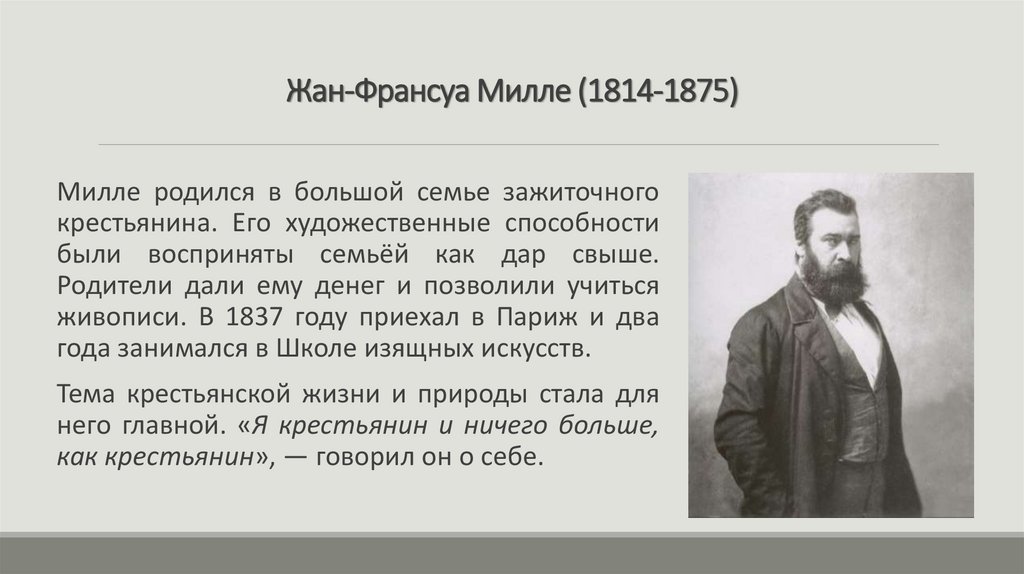 Жан-Франсуа Милле (1814-1875)

Милле родился в большой семье зажиточного крестьянина. Его художественные способности были восприняты семьёй как дар свыше. Родители дали ему денег и позволили учиться живописи. В 1837 году приехал в Париж и два года занимался в Школе изящных искусств.

Тема крестьянской жизни и природы стала для него главной. «Я крестьянин и ничего больше, как крестьянин», — говорил он о себе.